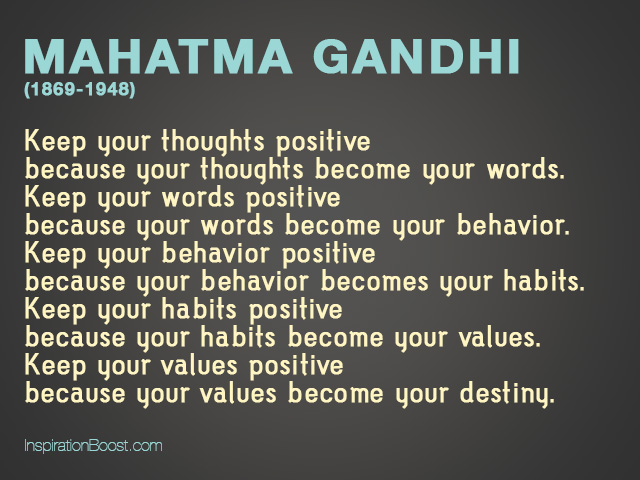 MAHATMA GANDHI
(1869-1948)

Keep your thoughts positive
because your thoughts become your words.
Keep your words positive
because your words become your behavior.
Keep your behavior positive
because your behavior becomes your habits.
Keep your habits positive
because your habits become your values.
Keep your values positive
because your values become your destiny.

InspirationBoost.com